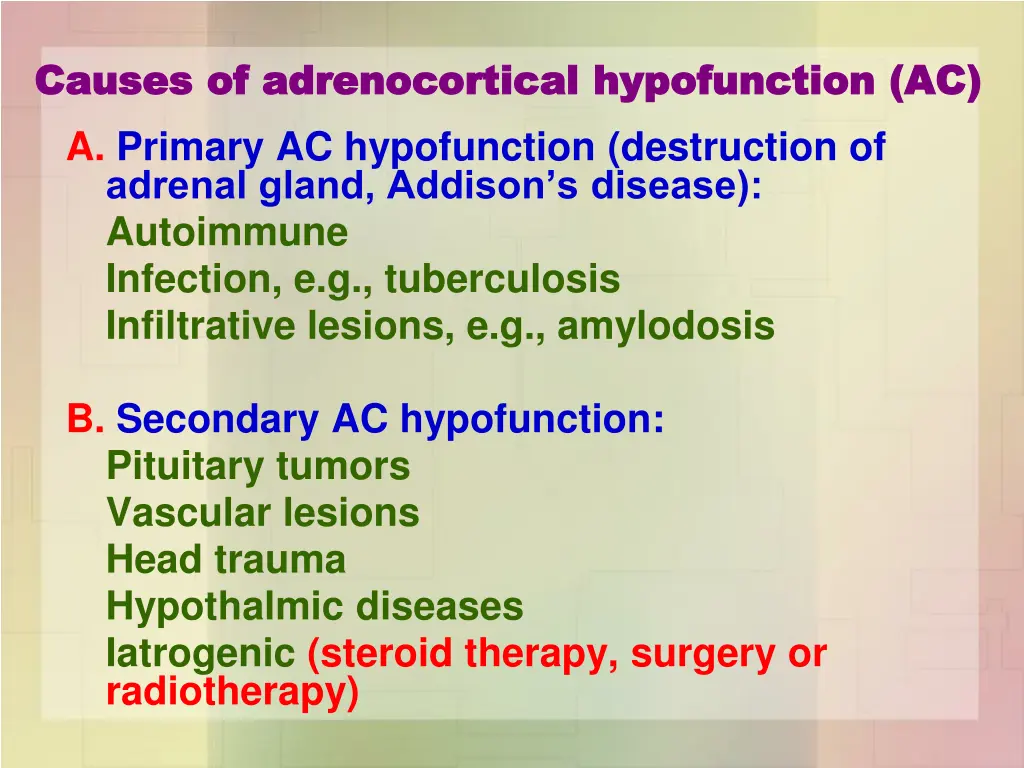 Causes of adrenocortical hypofunction (AC)

A. Primary AC hypofunction (destruction of adrenal gland, Addison's disease):
Autoimmune
Infection, e.g., tuberculosis
Infiltrative lesions, e.g., amylodosis

B. Secondary AC hypofunction:
Pituitary tumors
Vascular lesions
Head trauma
Hypothalmic diseases
Iatrogenic (steroid therapy, surgery or radiotherapy)